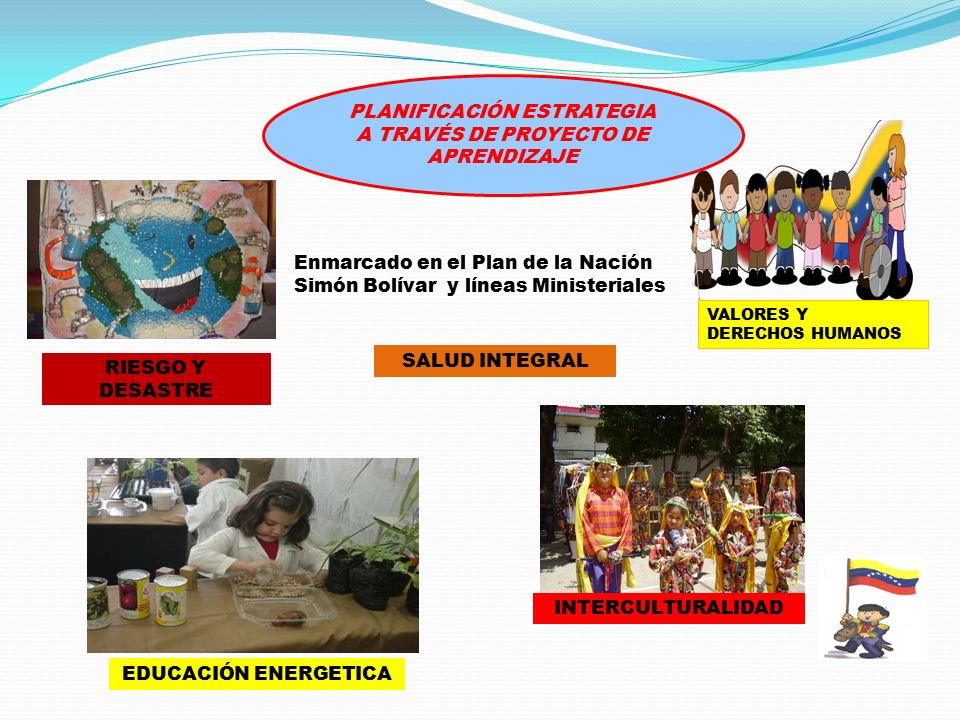 PLANIFICACIÓN ESTRATEGIA A TRAVÉS DE PROYECTO DE APRENDIZAJE

Enmarcado en el Plan de la Nación Simón Bolívar y líneas Ministeriales

VALORES Y DERECHOS HUMANOS

RIESGO Y DESASTRE

SALUD INTEGRAL

INTERCULTURALIDAD

EDUCACIÓN ENERGETICA